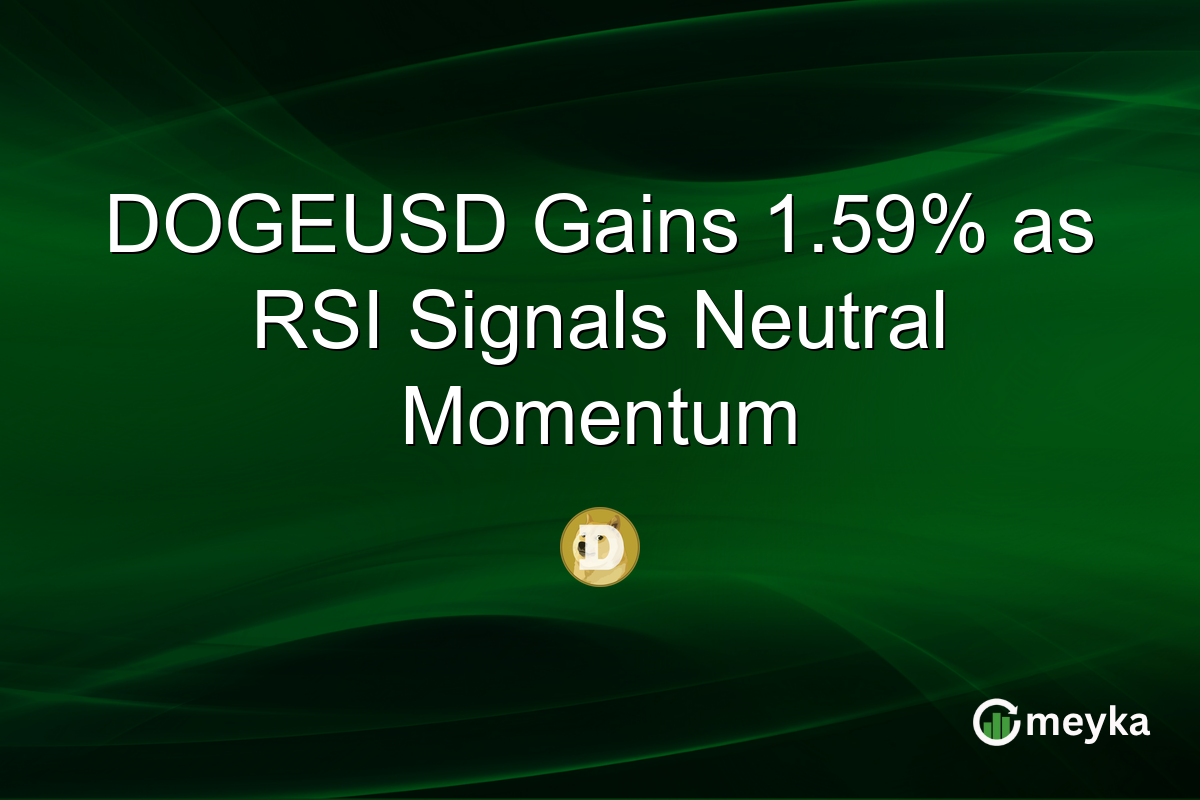 DOGEUSD Gains 1.59% as RSI Signals Neutral Momentum

D

meyka